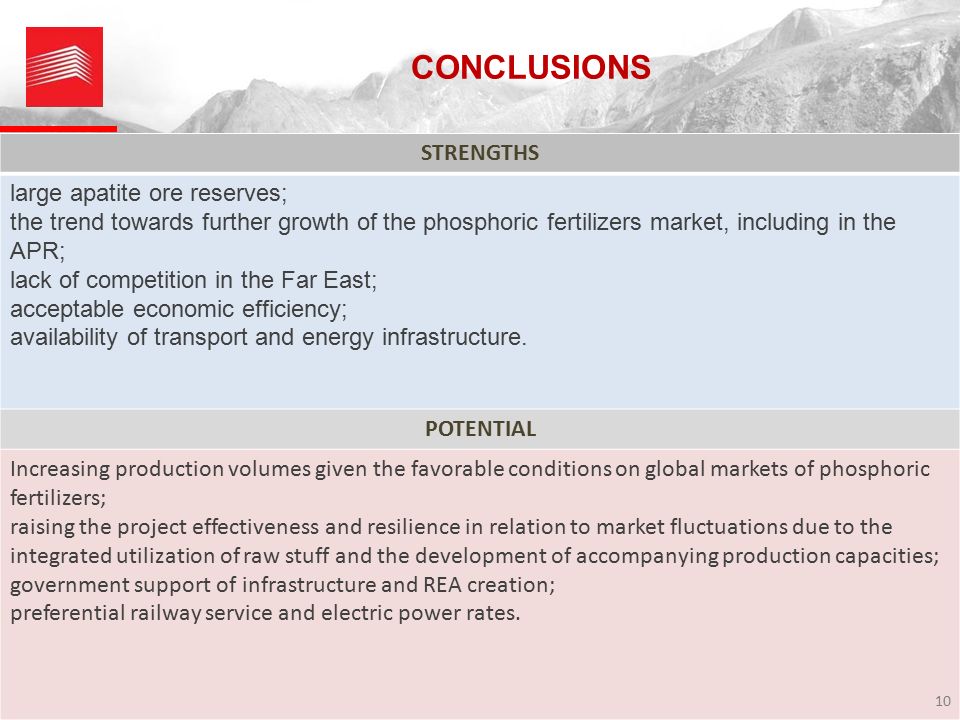 CONCLUSIONS

STRENGTHS

large apatite ore reserves;
the trend towards further growth of the phosphoric fertilizers market, including in the APR;
lack of competition in the Far East;
acceptable economic efficiency;
availability of transport and energy infrastructure.

POTENTIAL

Increasing production volumes given the favorable conditions on global markets of phosphoric fertilizers;
raising the project effectiveness and resilience in relation to market fluctuations due to the integrated utilization of raw stuff and the development of accompanying production capacities;
government support of infrastructure and REA creation;
preferential railway service and electric power rates.

10